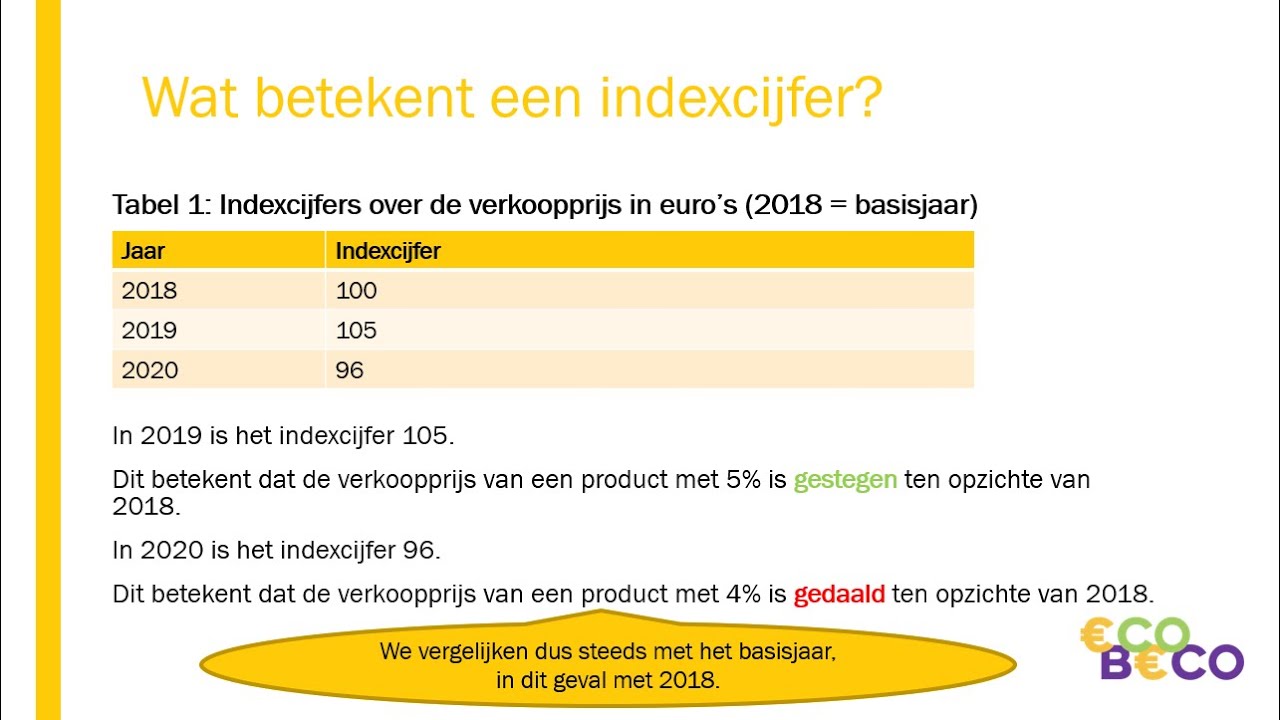 Wat betekent een indexcijfer?

Tabel 1: Indexcijfers over de verkoopprijs in euro's (2018 = basisjaar)

| Jaar | Indexcijfer |
|---|---|
| 2018 | 100 |
| 2019 | 105 |
| 2020 | 96 |

In 2019 is het indexcijfer 105.

Dit betekent dat de verkoopprijs van een product met 5% is gestegen ten opzichte van 2018.

In 2020 is het indexcijfer 96.

Dit betekent dat de verkoopprijs van een product met 4% is gedaald ten opzichte van 2018.

We vergelijken dus steeds met het basisjaar, in dit geval met 2018.

€CO B€CO